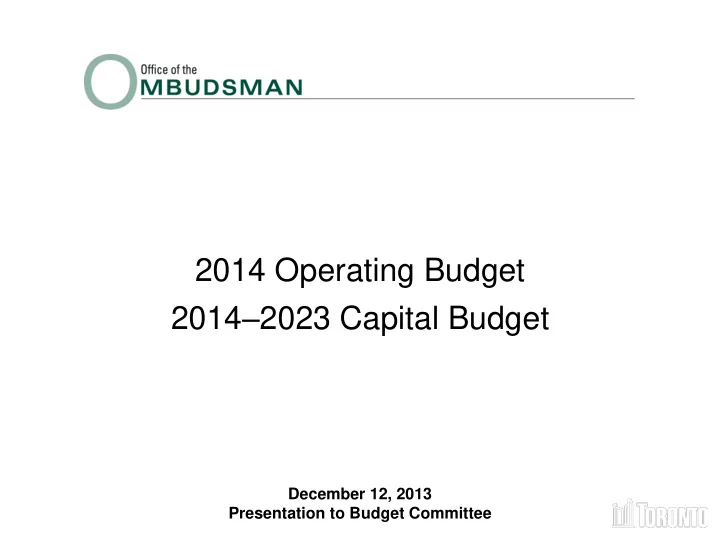 Office of the
OMBUDSMAN

2014 Operating Budget
2014–2023 Capital Budget

December 12, 2013
Presentation to Budget Committee

TORONTO